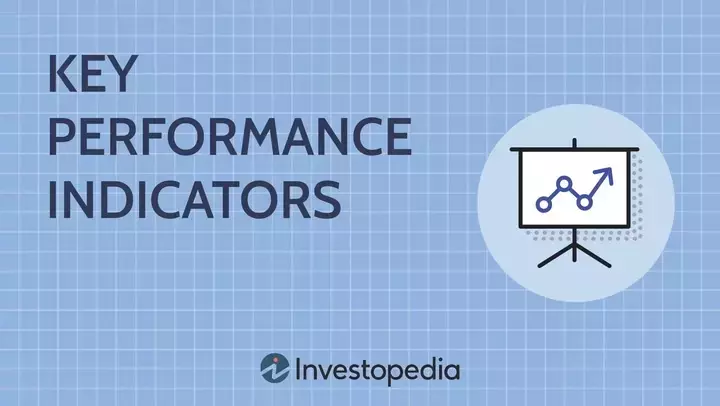 KEY PERFORMANCE INDICATORS

Investopedia